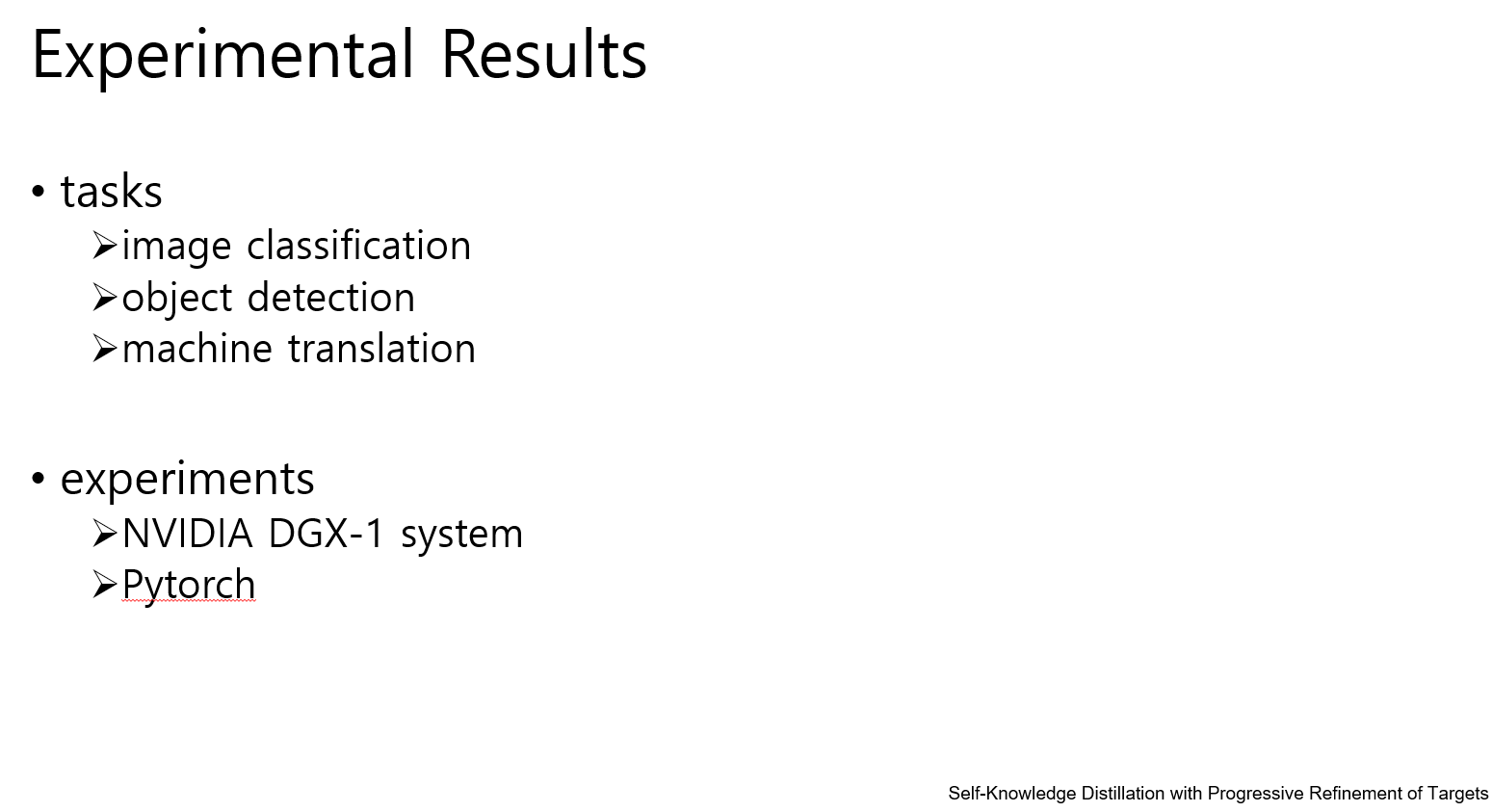 Experimental Results

• tasks
➢image classification
➢object detection
➢machine translation

• experiments
➢NVIDIA DGX-1 system
➢Pytorch

Self-Knowledge Distillation with Progressive Refinement of Targets